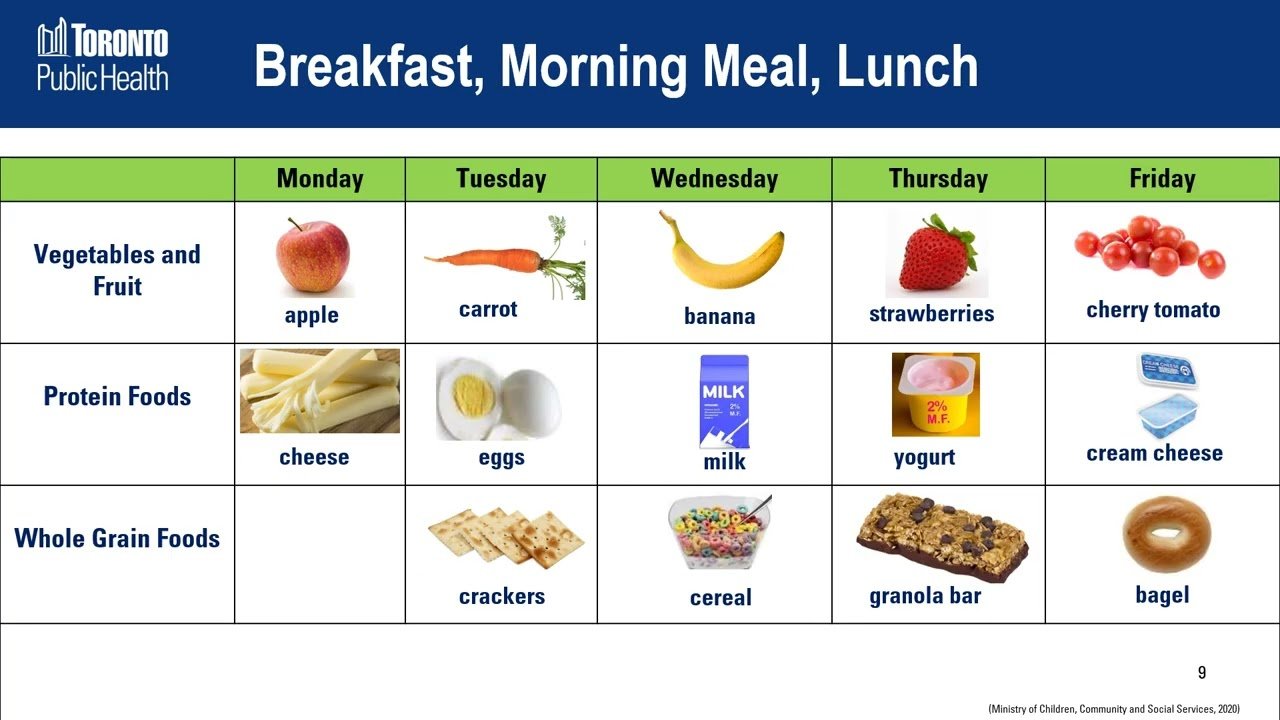 TORONTO Public Health

Breakfast, Morning Meal, Lunch

| | Monday | Tuesday | Wednesday | Thursday | Friday |
|---|---|---|---|---|---|
| Vegetables and Fruit | apple | carrot | banana | strawberries | cherry tomato |
| Protein Foods | cheese | eggs | MILK 2% M.F. milk | 2% M.F. yogurt | cream cheese |
| Whole Grain Foods | | crackers | cereal | granola bar | bagel |

9

(Ministry of Children, Community and Social Services, 2020)